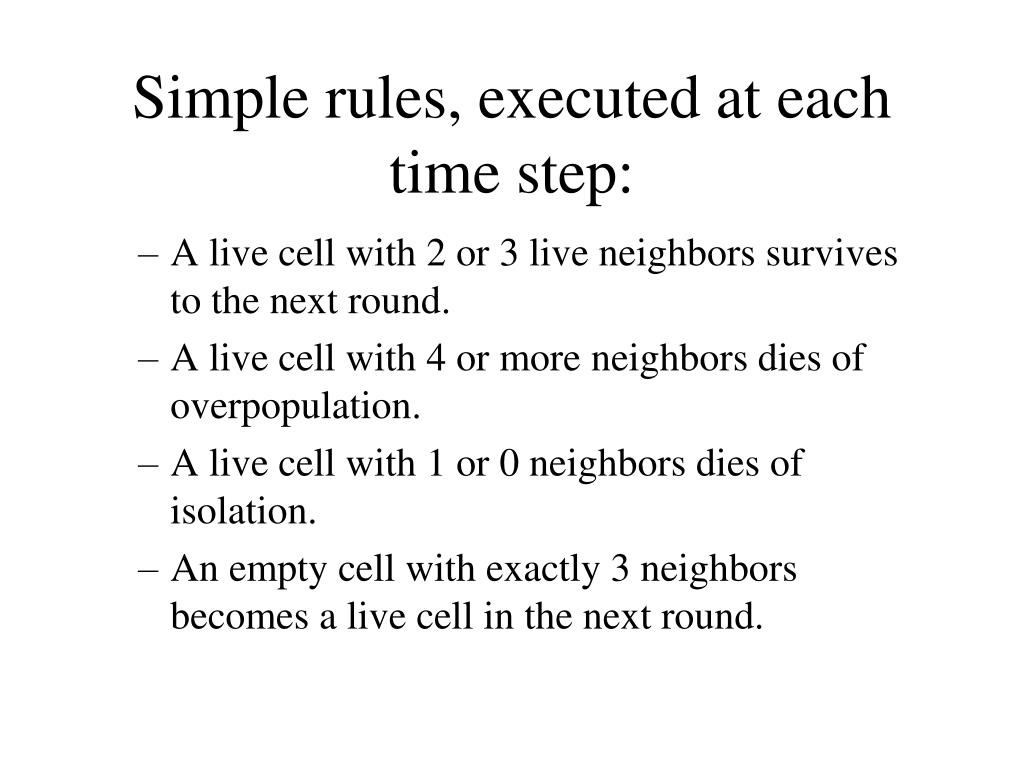 Simple rules, executed at each time step:

– A live cell with 2 or 3 live neighbors survives to the next round.

– A live cell with 4 or more neighbors dies of overpopulation.

– A live cell with 1 or 0 neighbors dies of isolation.

– An empty cell with exactly 3 neighbors becomes a live cell in the next round.